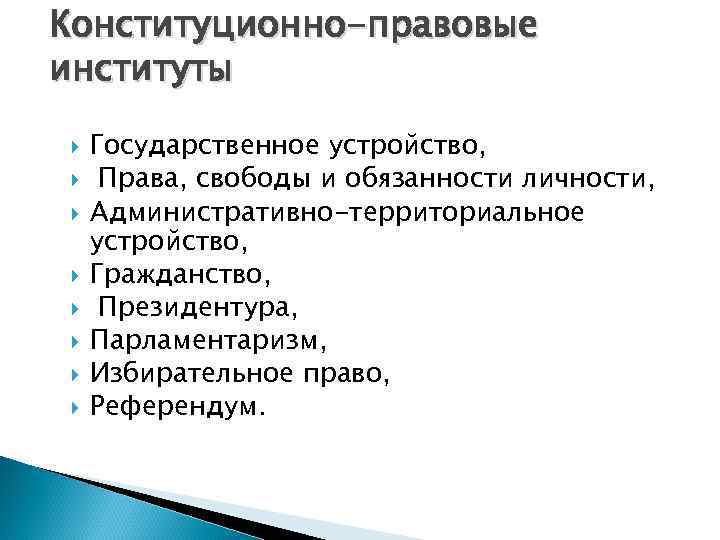 Конституционно-правовые институты

Государственное устройство,
Права, свободы и обязанности личности,
Административно-территориальное устройство,
Гражданство,
Президентура,
Парламентаризм,
Избирательное право,
Референдум.